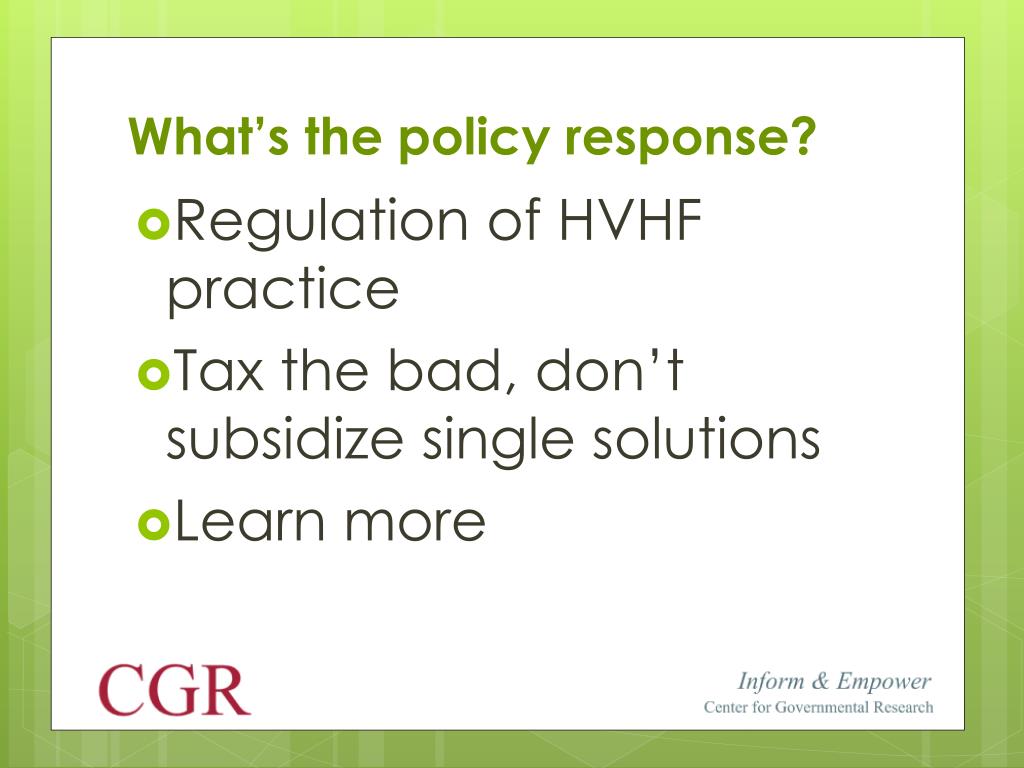 What's the policy response?

Regulation of HVHF practice

Tax the bad, don't subsidize single solutions

Learn more

CGR

Inform & Empower
Center for Governmental Research